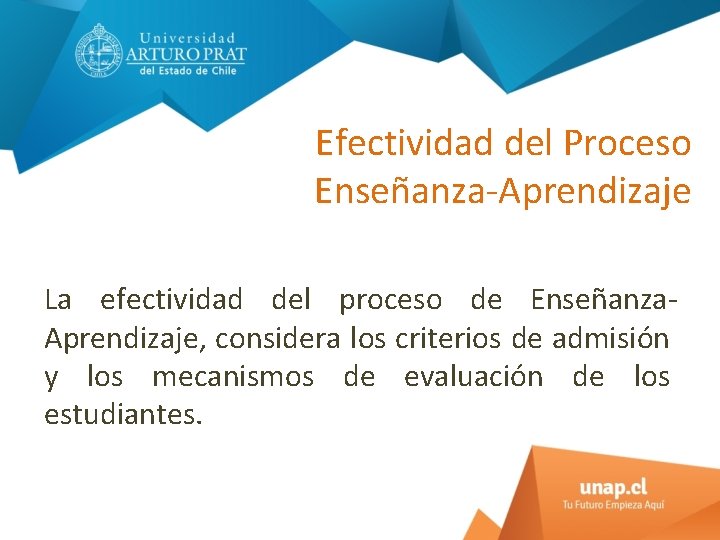 Universidad
ARTURO PRAT
del Estado de Chile

Efectividad del Proceso Enseñanza-Aprendizaje

La efectividad del proceso de Enseñanza-Aprendizaje, considera los criterios de admisión y los mecanismos de evaluación de los estudiantes.

unap.cl
Tu Futuro Empieza Aquí